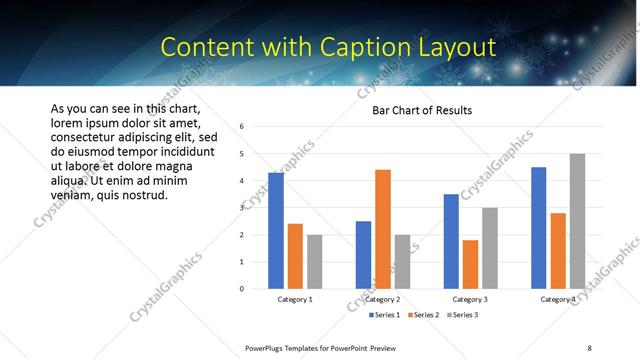 Content with Caption Layout

As you can see in this chart, lorem ipsum dolor sit amet, consectetur adipiscing elit, sed do eiusmod tempor incididunt ut labore et dolore magna aliqua. Ut enim ad minim veniam, quis nostrud.

Bar Chart of Results

6
5
4
3
2
1
0

Category 1
Category 2
Category 3
Category 4

Series 1 Series 2 Series 3

CrystalGraphics

PowerPlugs Templates for PowerPoint Preview

8